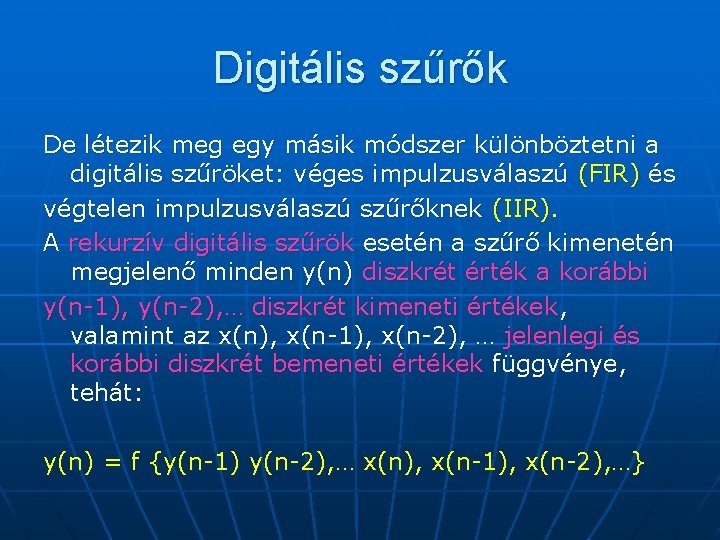 Digitális szűrők

De létezik meg egy másik módszer különböztetni a digitális szűröket: véges impulzusválaszú (FIR) és

végtelen impulzusválaszú szűrőknek (IIR).

A rekurzív digitális szűrök esetén a szűrő kimenetén megjelenő minden y(n) diszkrét érték a korábbi

y(n-1), y(n-2),… diszkrét kimeneti értékek, valamint az x(n), x(n-1), x(n-2), … jelenlegi és korábbi diszkrét bemeneti értékek függvénye, tehát:

y(n) = f {y(n-1) y(n-2),… x(n), x(n-1), x(n-2),…}